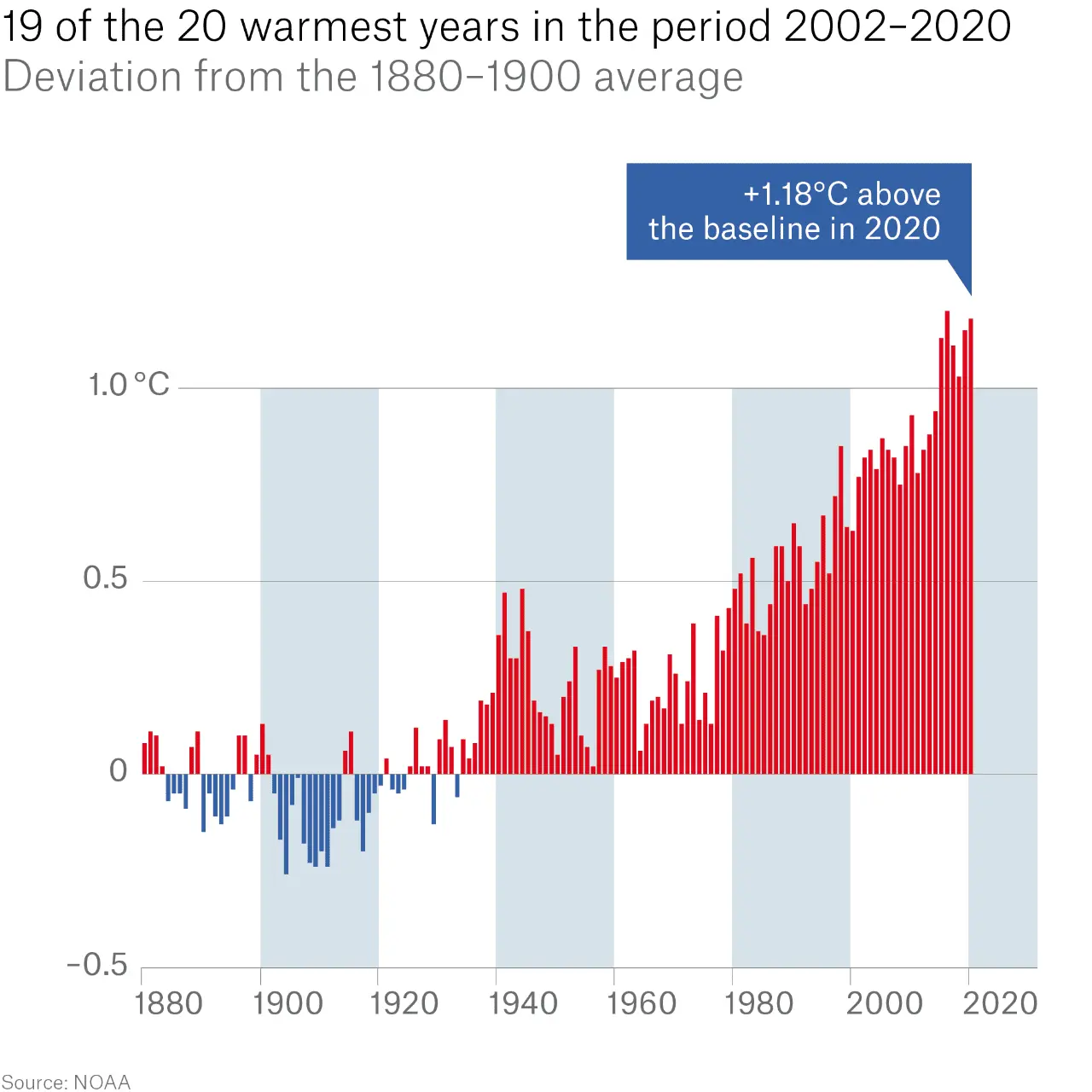 19 of the 20 warmest years in the period 2002–2020
Deviation from the 1880–1900 average

+1.18°C above the baseline in 2020

1.0 °C
0.5
0
−0.5

1880
1900
1920
1940
1960
1980
2000
2020

Source: NOAA